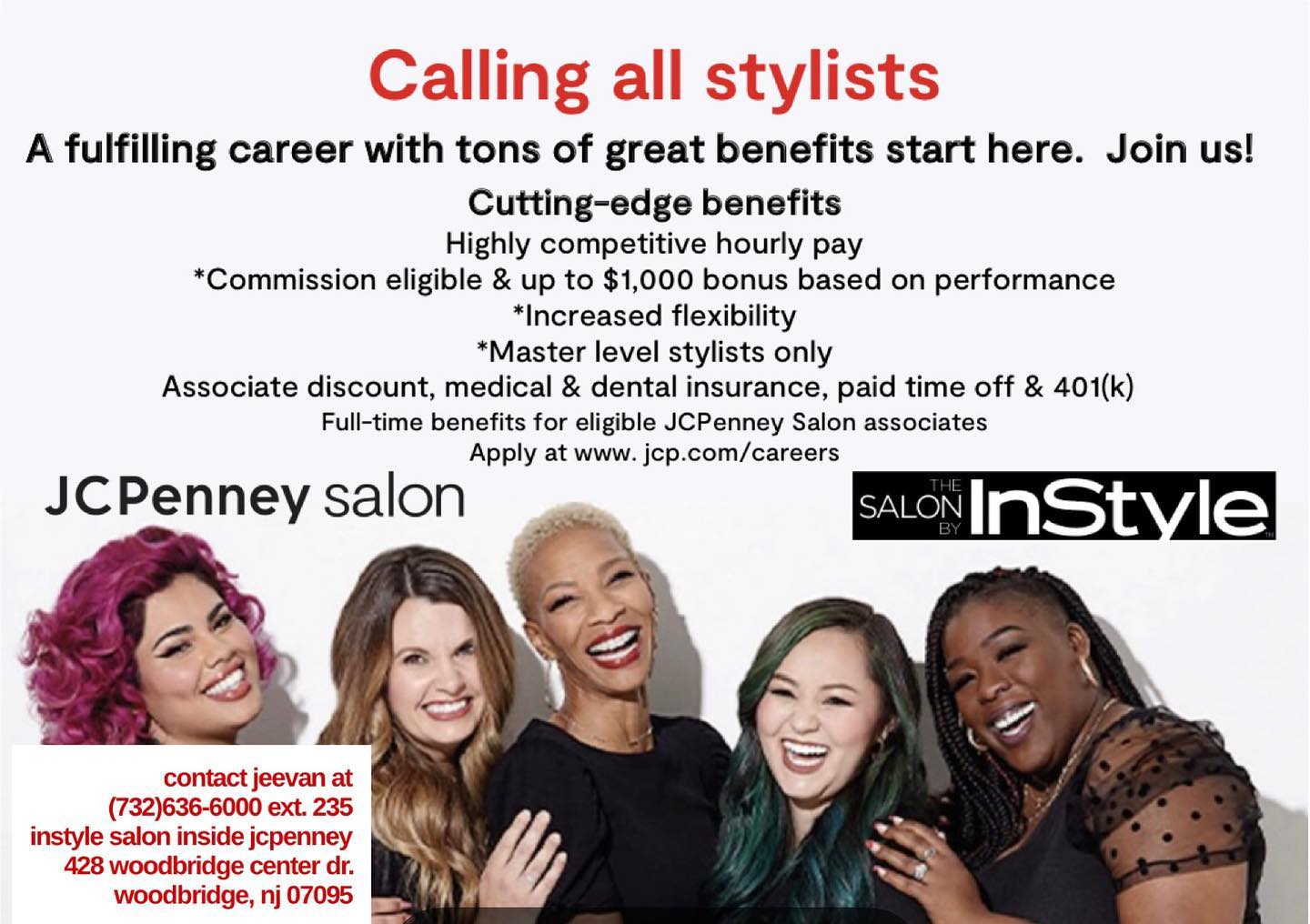 Calling all stylists

A fulfilling career with tons of great benefits start here. Join us!

Cutting-edge benefits
Highly competitive hourly pay
*Commission eligible & up to $1,000 bonus based on performance
*Increased flexibility
*Master level stylists only
Associate discount, medical & dental insurance, paid time off & 401(k)
Full-time benefits for eligible JCPenney Salon associates
Apply at www. jcp.com/careers

JCPenney salon

THE SALON BY InStyle

contact jeevan at
(732)636-6000 ext. 235
instyle salon inside jcpenney
428 woodbridge center dr.
woodbridge, nj 07095